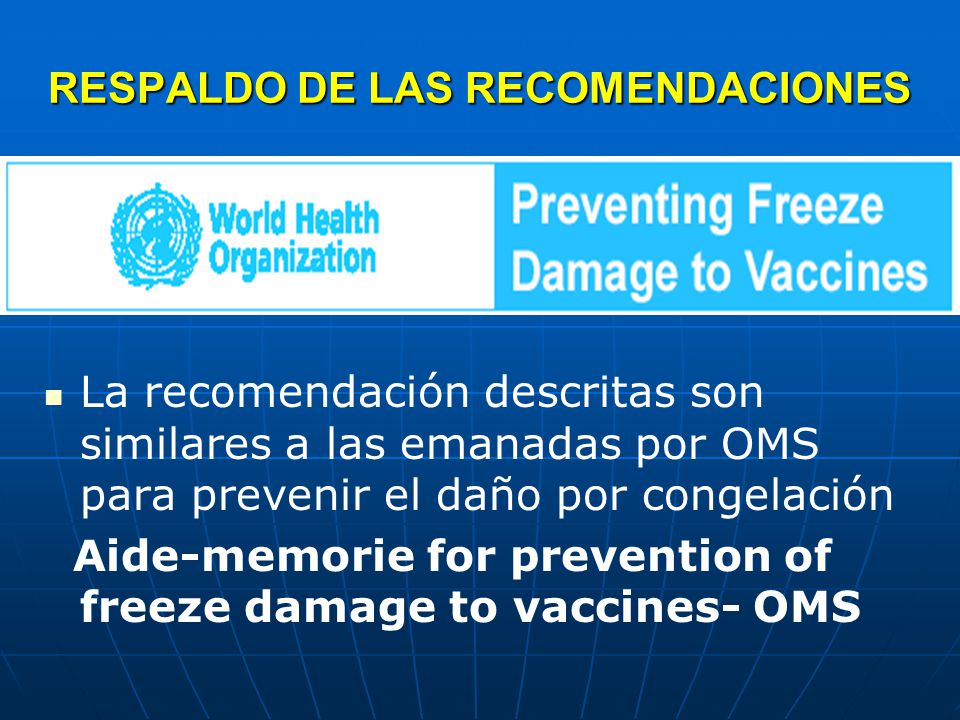 RESPALDO DE LAS RECOMENDACIONES

World Health Organization

Preventing Freeze Damage to Vaccines

La recomendación descritas son similares a las emanadas por OMS para prevenir el daño por congelación

Aide-memorie for prevention of freeze damage to vaccines- OMS